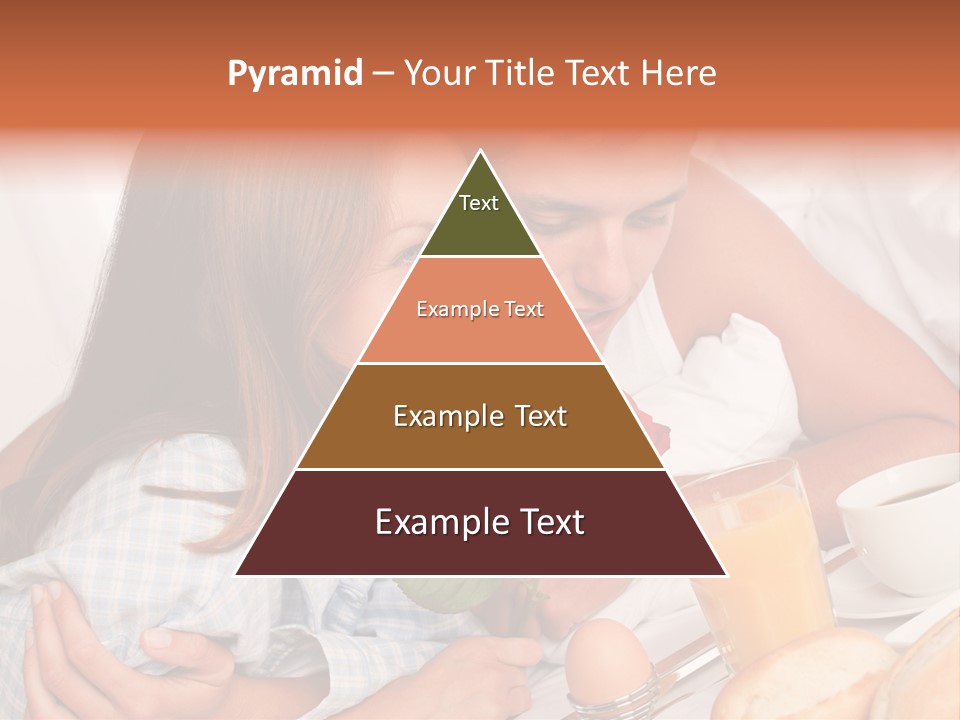 Pyramid – Your Title Text Here

Text

Example Text

Example Text

Example Text